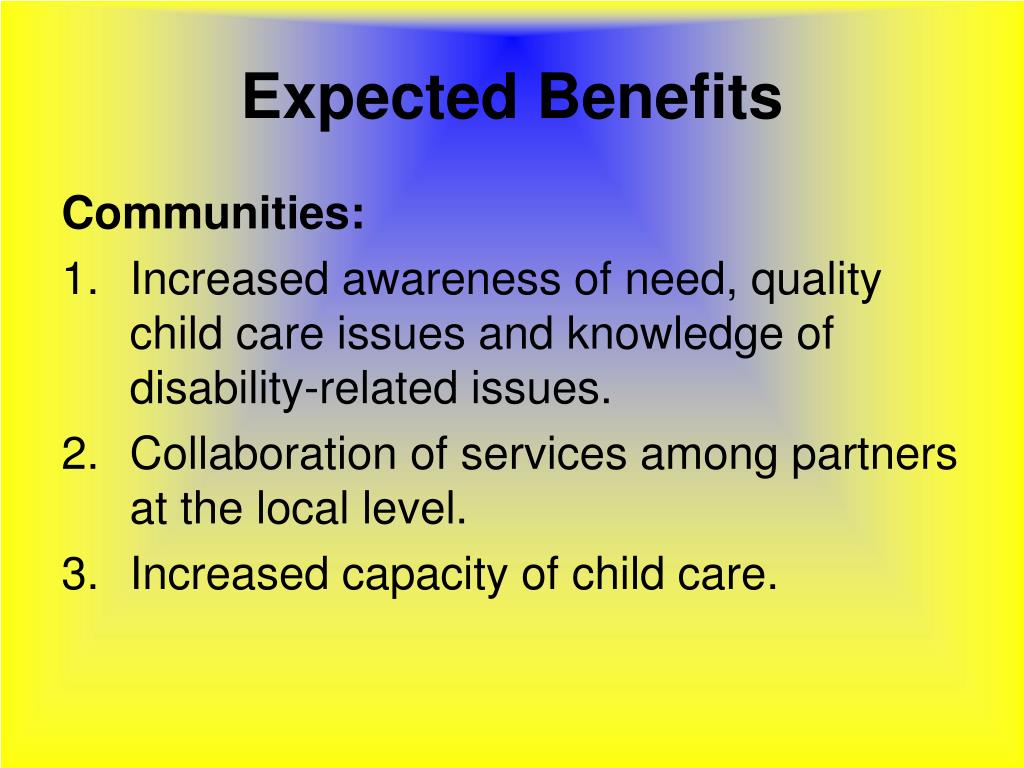 Expected Benefits

Communities:

1. Increased awareness of need, quality child care issues and knowledge of disability-related issues.
2. Collaboration of services among partners at the local level.
3. Increased capacity of child care.